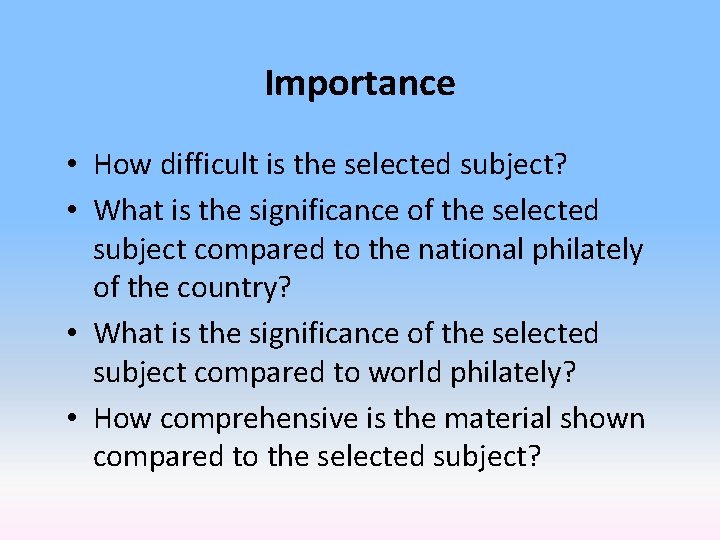 Importance

• How difficult is the selected subject?
• What is the significance of the selected subject compared to the national philately of the country?
• What is the significance of the selected subject compared to world philately?
• How comprehensive is the material shown compared to the selected subject?